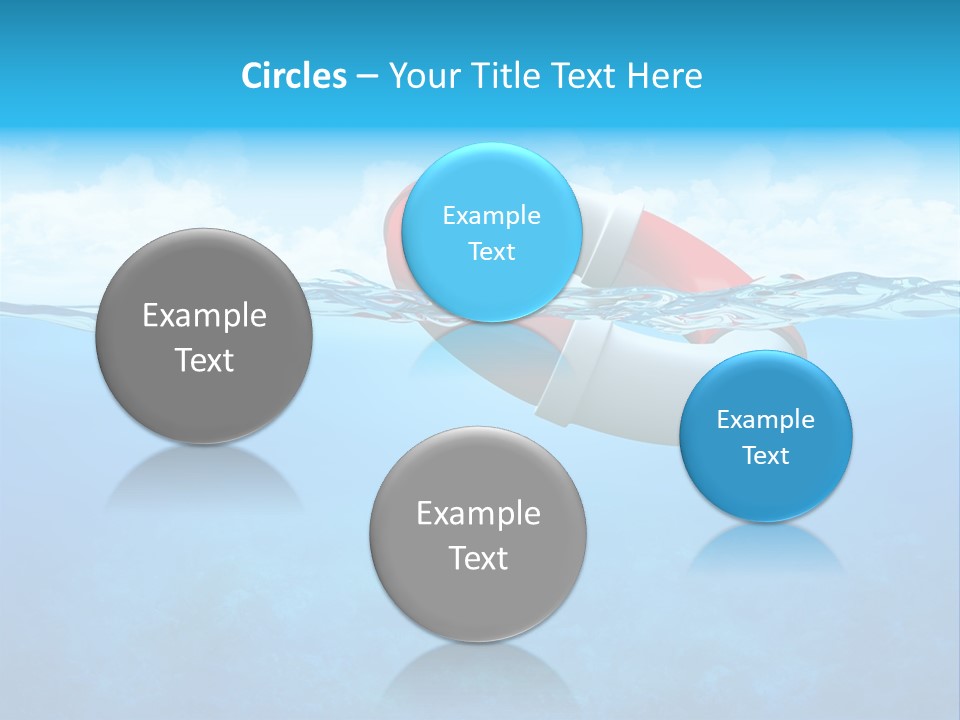 Circles – Your Title Text Here

Example Text

Example Text

Example Text

Example Text